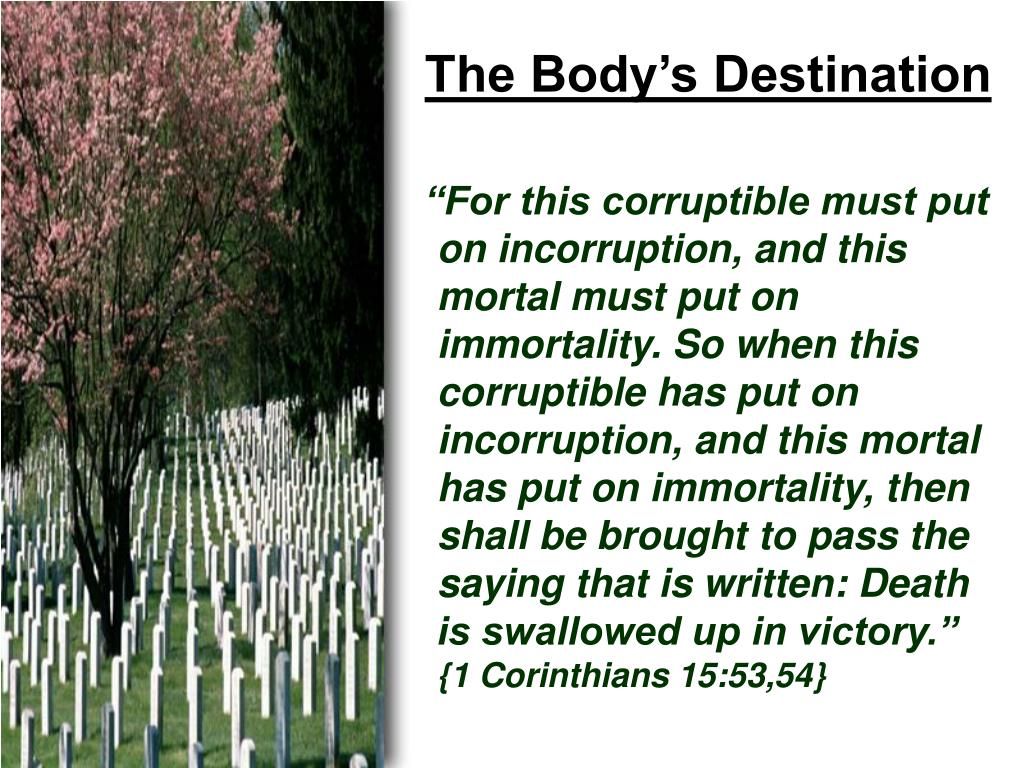 The Body’s Destination

“For this corruptible must put on incorruption, and this mortal must put on immortality. So when this corruptible has put on incorruption, and this mortal has put on immortality, then shall be brought to pass the saying that is written: Death is swallowed up in victory.” {1 Corinthians 15:53,54}